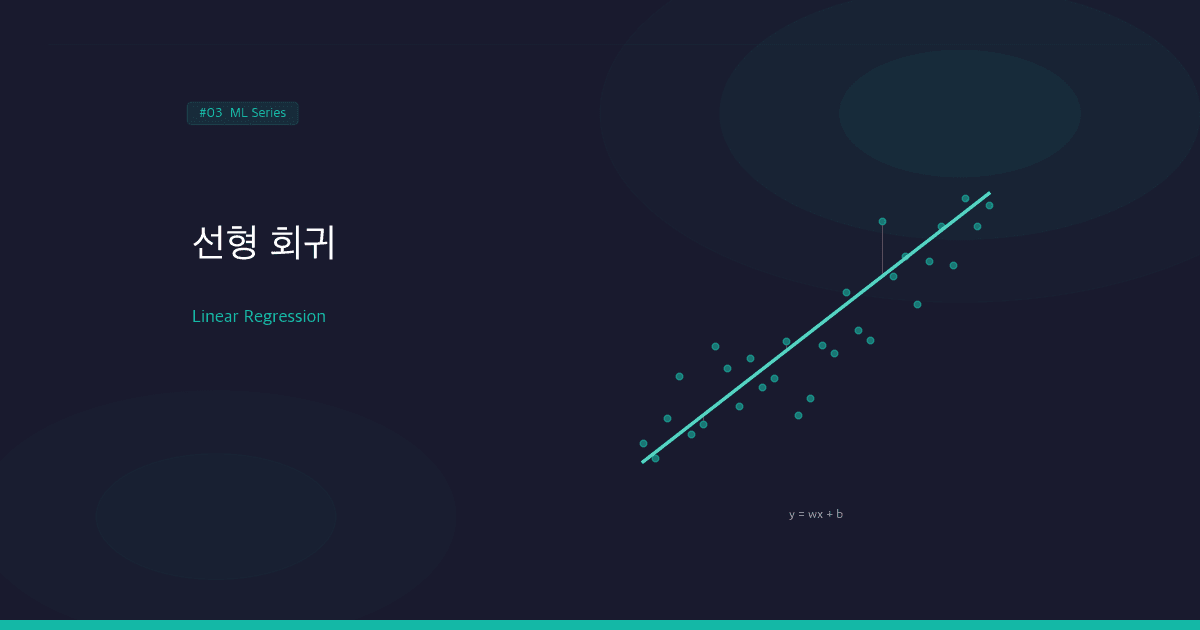 #03 ML Series

선형 회귀

Linear Regression

$y = wx + b$